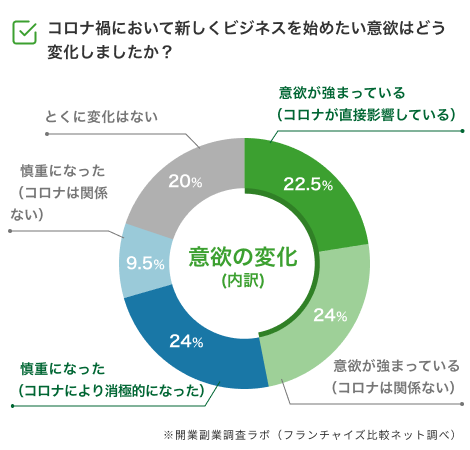 コロナ禍において新しくビジネスを始めたい意欲はどう変化しましたか？

意欲が強まっている
（コロナが直接影響している）

とくに変化はない

慎重になった
（コロナは関係ない）

20%

22.5%

9.5%

意欲の変化
(内訳)

24%

24%

意欲が強まっている
（コロナは関係ない）

慎重になった
（コロナにより消極的になった）

※開業副業調査ラボ（フランチャイズ比較ネット調べ）